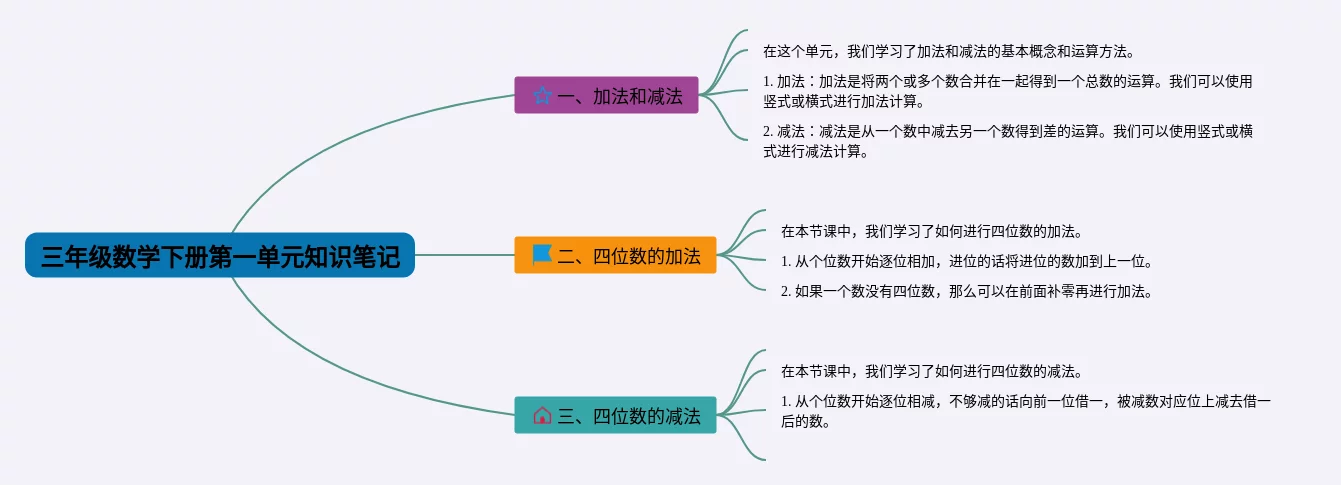 三年级数学下册第一单元知识笔记

一、加法和减法

在这个单元，我们学习了加法和减法的基本概念和运算方法。

1. 加法：加法是将两个或多个数合并在一起得到一个总数的运算。我们可以使用竖式或横式进行加法计算。

2. 减法：减法是从一个数中减去另一个数得到差的运算。我们可以使用竖式或横式进行减法计算。

二、四位数的加法

在本节课中，我们学习了如何进行四位数的加法。

1. 从个位数开始逐位相加，进位的话将进位的数加到上一位。

2. 如果一个数没有四位数，那么可以在前面补零再进行加法。

三、四位数的减法

在本节课中，我们学习了如何进行四位数的减法。

1. 从个位数开始逐位相减，不够减的话向前一位借一，被减数对应位上减去借一后的数。